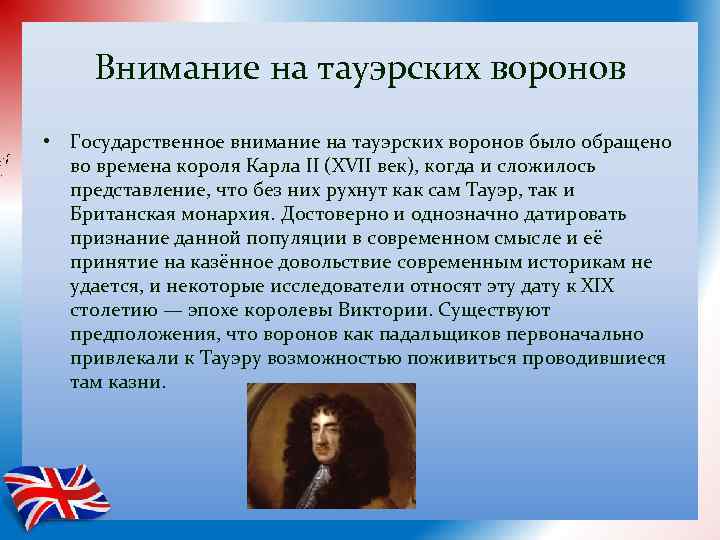 Внимание на тауэрских воронов

• Государственное внимание на тауэрских воронов было обращено во времена короля Карла II (XVII век), когда и сложилось представление, что без них рухнут как сам Тауэр, так и Британская монархия. Достоверно и однозначно датировать признание данной популяции в современном смысле и её принятие на казённое довольствие современным историкам не удается, и некоторые исследователи относят эту дату к XIX столетию — эпохе королевы Виктории. Существуют предположения, что воронов как падальщиков первоначально привлекали к Тауэру возможностью поживиться проводившиеся там казни.